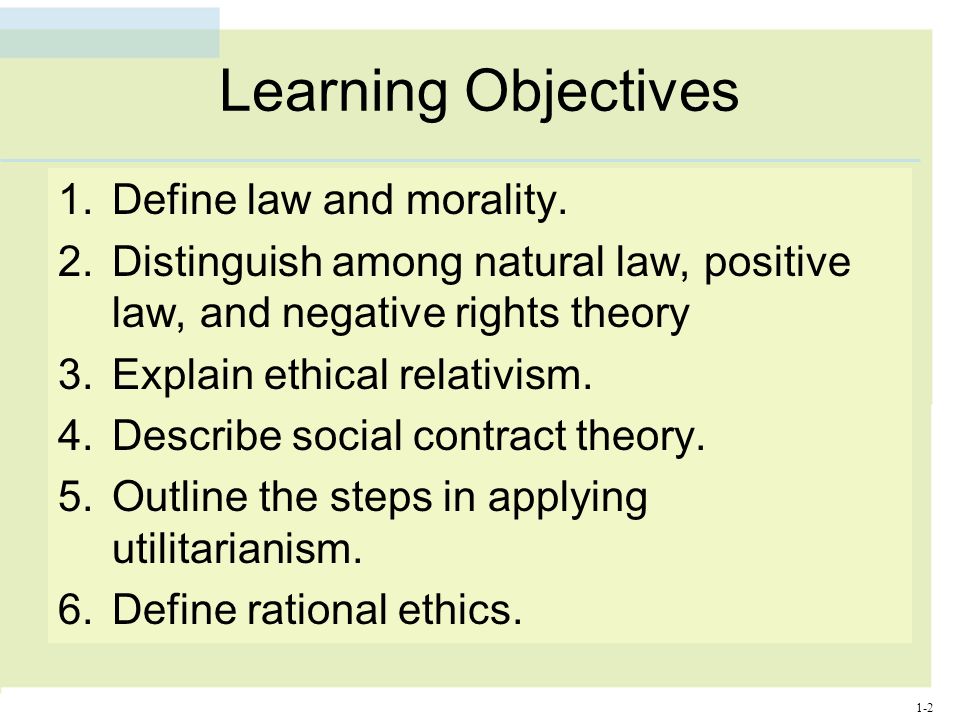 Learning Objectives

1. Define law and morality.
2. Distinguish among natural law, positive law, and negative rights theory
3. Explain ethical relativism.
4. Describe social contract theory.
5. Outline the steps in applying utilitarianism.
6. Define rational ethics.

1-2